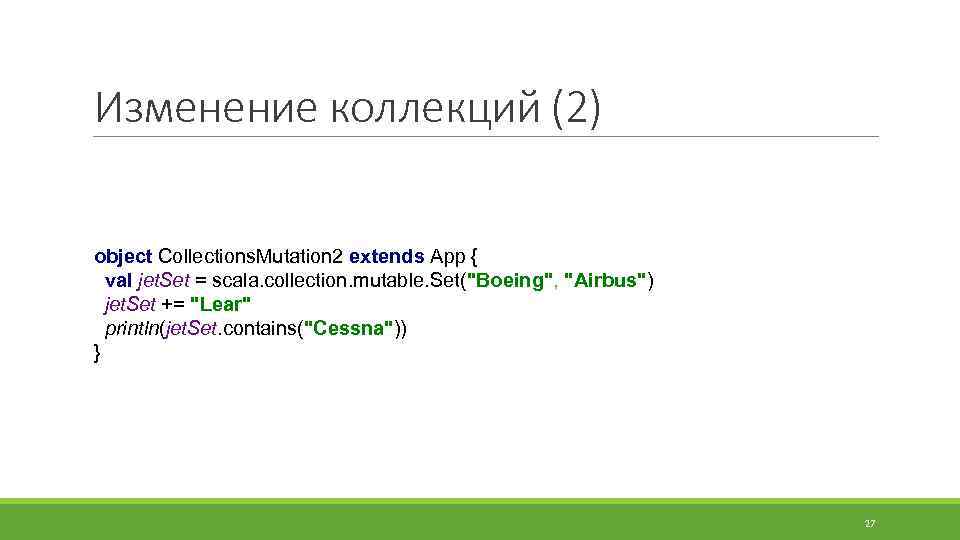 Изменение коллекций (2)

object CollectionsMutation2 extends App {
  val jetSet = scala.collection.mutable.Set("Boeing", "Airbus")
  jetSet += "Lear"
  println(jetSet.contains("Cessna"))
}

17